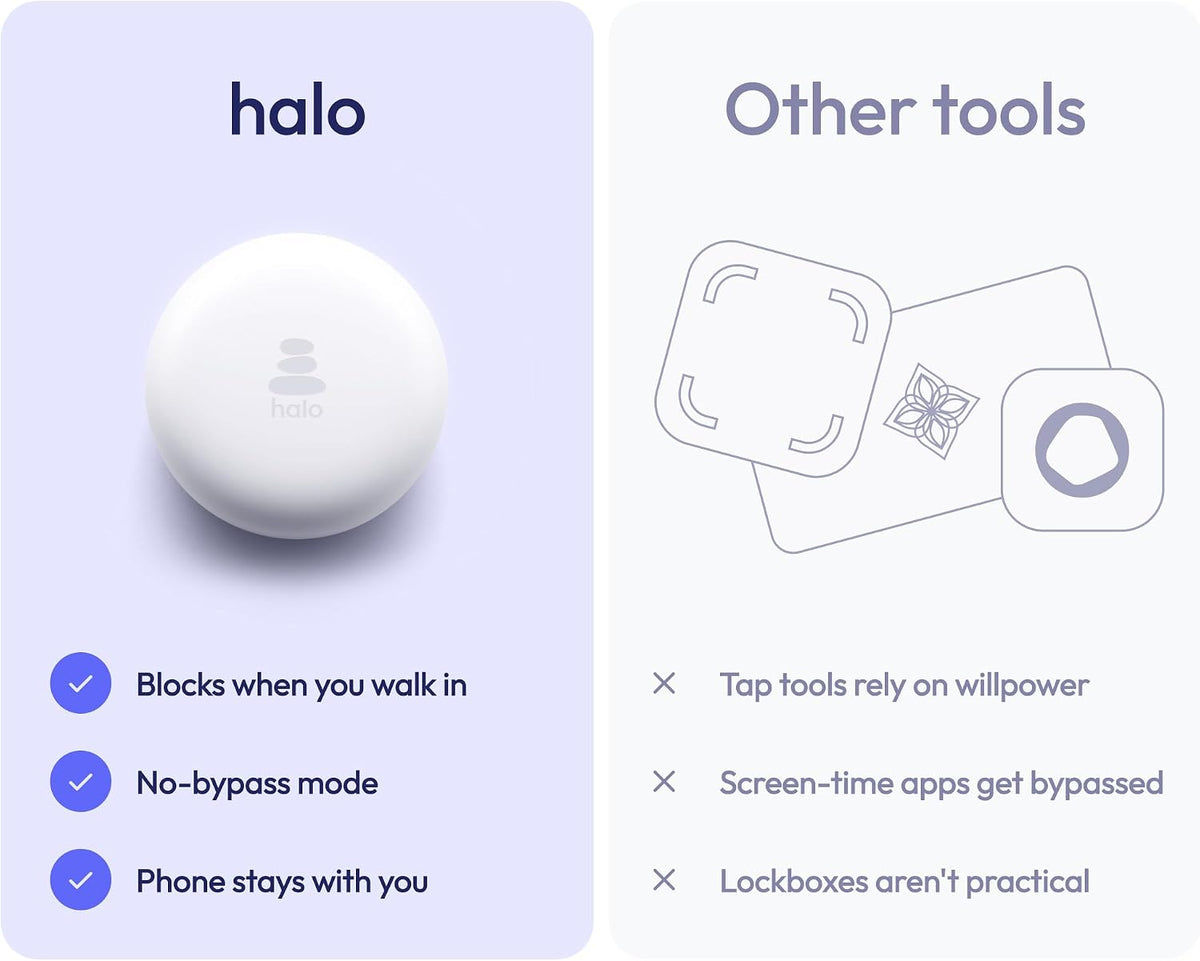 halo

halo

Blocks when you walk in

No-bypass mode

Phone stays with you

Other tools

Tap tools rely on willpower

Screen-time apps get bypassed

Lockboxes aren't practical